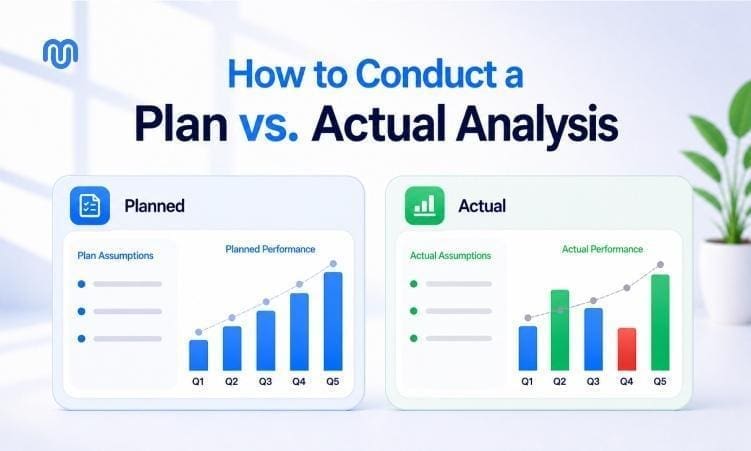 How to Conduct a
Plan vs. Actual Analysis

Planned

Plan Assumptions

Planned Performance

Q1 Q2 Q3 Q4 Q5

Actual

Actual Assumptions

Actual Performance

Q1 Q2 Q3 Q4 Q5